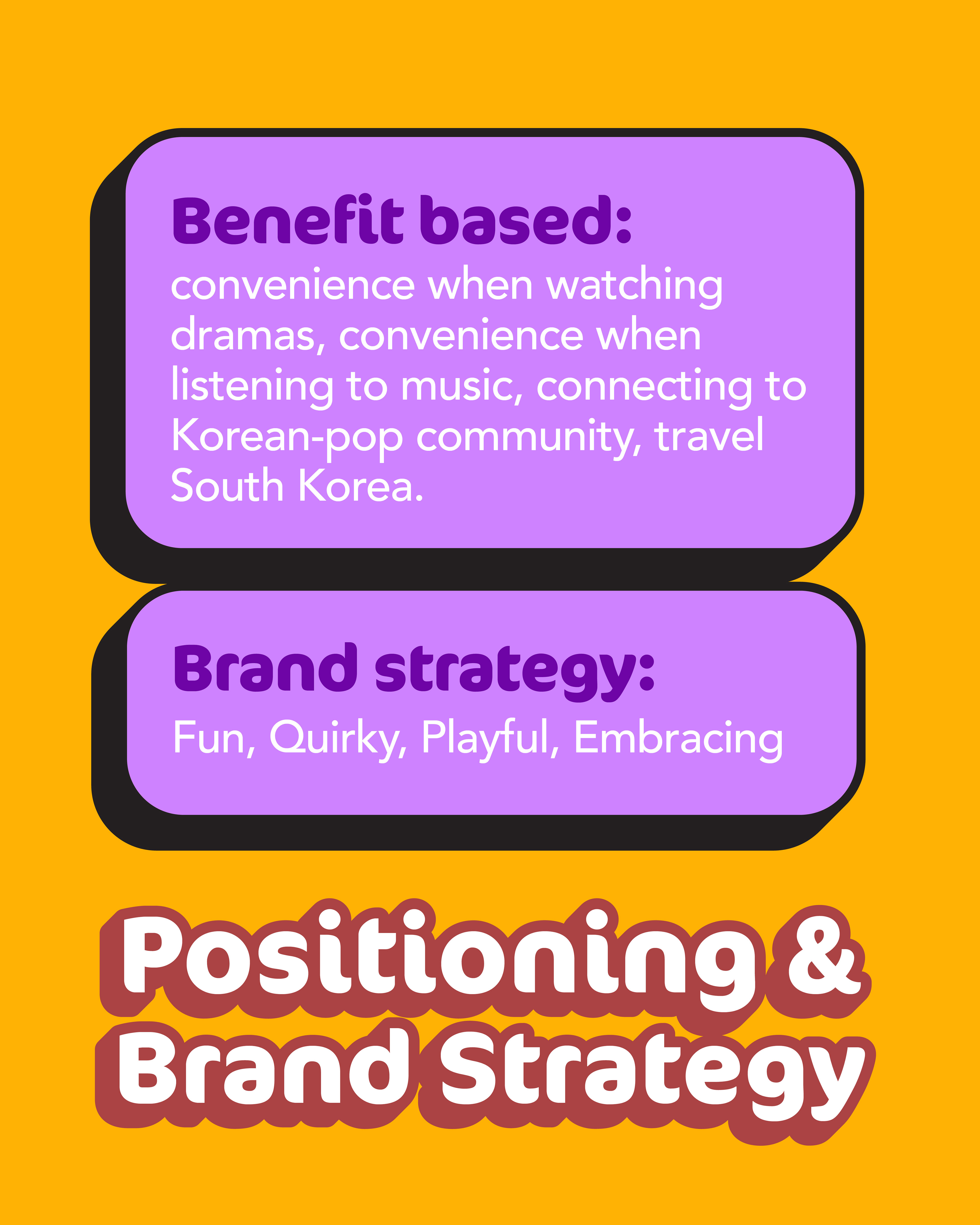 Benefit based:
convenience when watching dramas, convenience when listening to music, connecting to Korean-pop community, travel South Korea.

Brand strategy:
Fun, Quirky, Playful, Embracing

Positioning & Brand Strategy